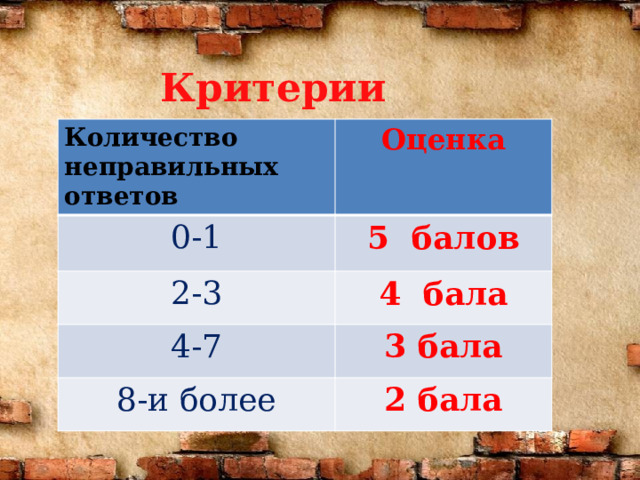 Критерии

| Количество неправильных ответов | Оценка |
|---|---|
| 0-1 | 5 балов |
| 2-3 | 4 бала |
| 4-7 | 3 бала |
| 8-и более | 2 бала |